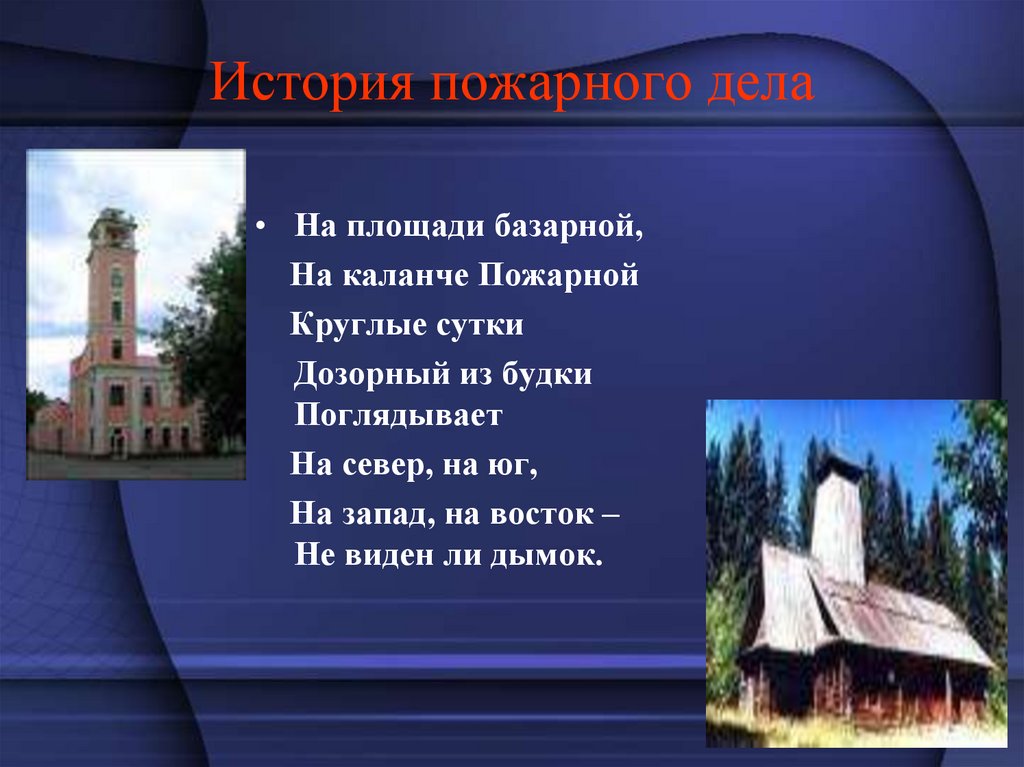 История пожарного дела

• На площади базарной,
На каланче Пожарной
Круглые сутки
Дозорный из будки
Поглядывает
На север, на юг,
На запад, на восток –
Не виден ли дымок.